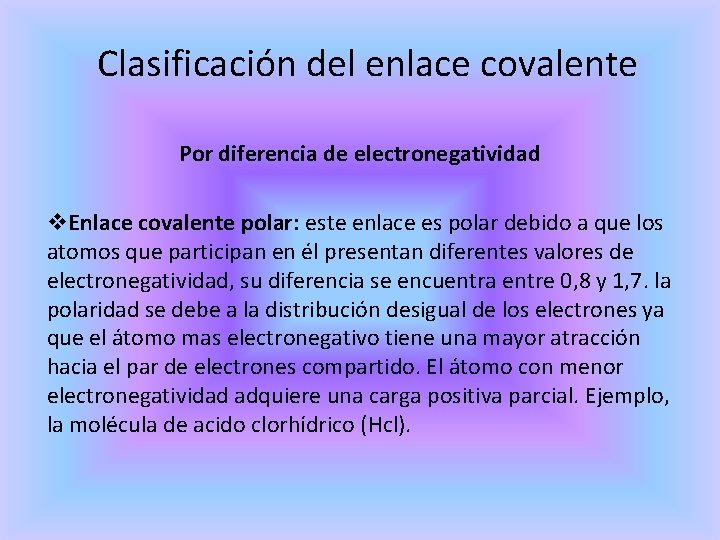 Clasificación del enlace covalente

Por diferencia de electronegatividad

❖Enlace covalente polar: este enlace es polar debido a que los atomos que participan en él presentan diferentes valores de electronegatividad, su diferencia se encuentra entre 0,8 y 1,7. la polaridad se debe a la distribución desigual de los electrones ya que el átomo mas electronegativo tiene una mayor atracción hacia el par de electrones compartido. El átomo con menor electronegatividad adquiere una carga positiva parcial. Ejemplo, la molécula de acido clorhídrico (Hcl).